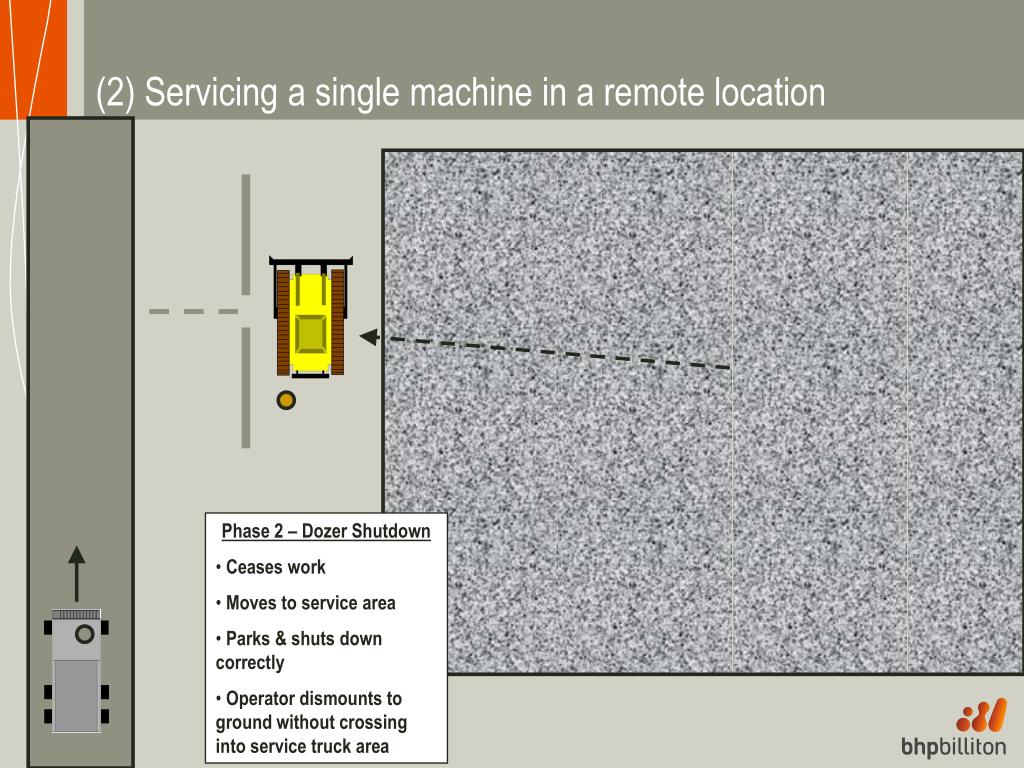 (2) Servicing a single machine in a remote location

Phase 2 – Dozer Shutdown

• Ceases work

• Moves to service area

• Parks & shuts down correctly

• Operator dismounts to ground without crossing into service truck area

bhpbilliton